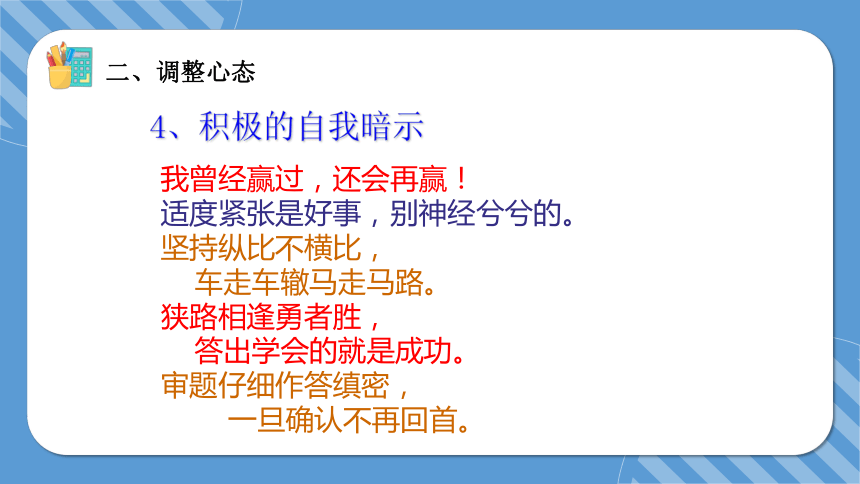 二、调整心态

4、积极的自我暗示

我曾经赢过，还会再赢！
适度紧张是好事，别神经兮兮的。
坚持纵比不横比，
车走车辙马走马路。
狭路相逢勇者胜，
答出学会的就是成功。
审题仔细作答缜密，
一旦确认不再回首。